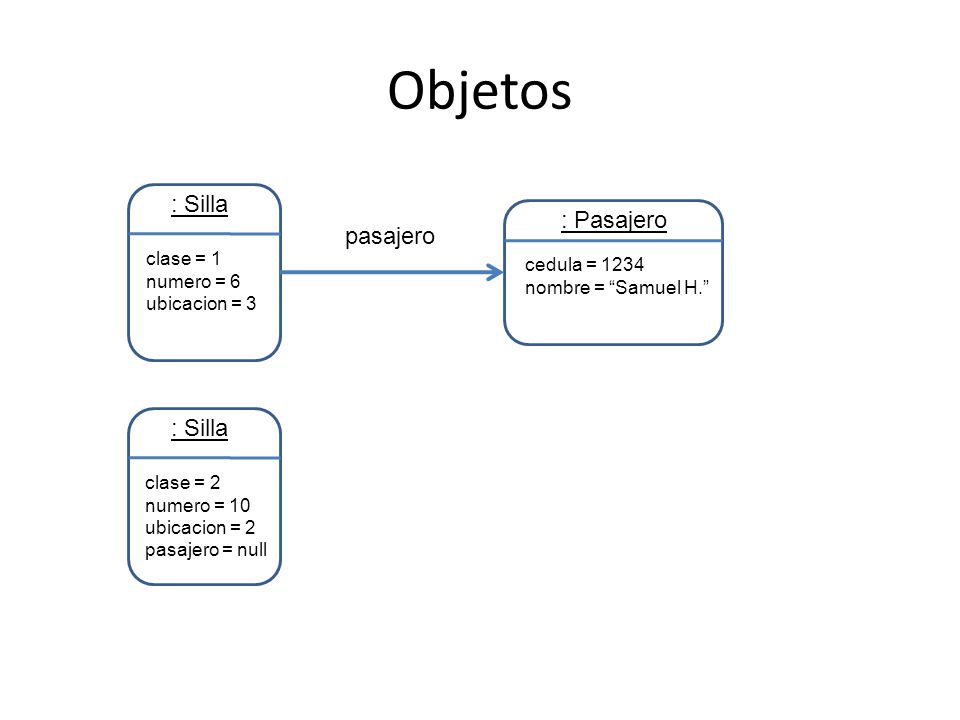 Objetos

: Silla

clase = 1
numero = 6
ubicacion = 3

pasajero

: Pasajero

cedula = 1234
nombre = “Samuel H.”

: Silla

clase = 2
numero = 10
ubicacion = 2
pasajero = null